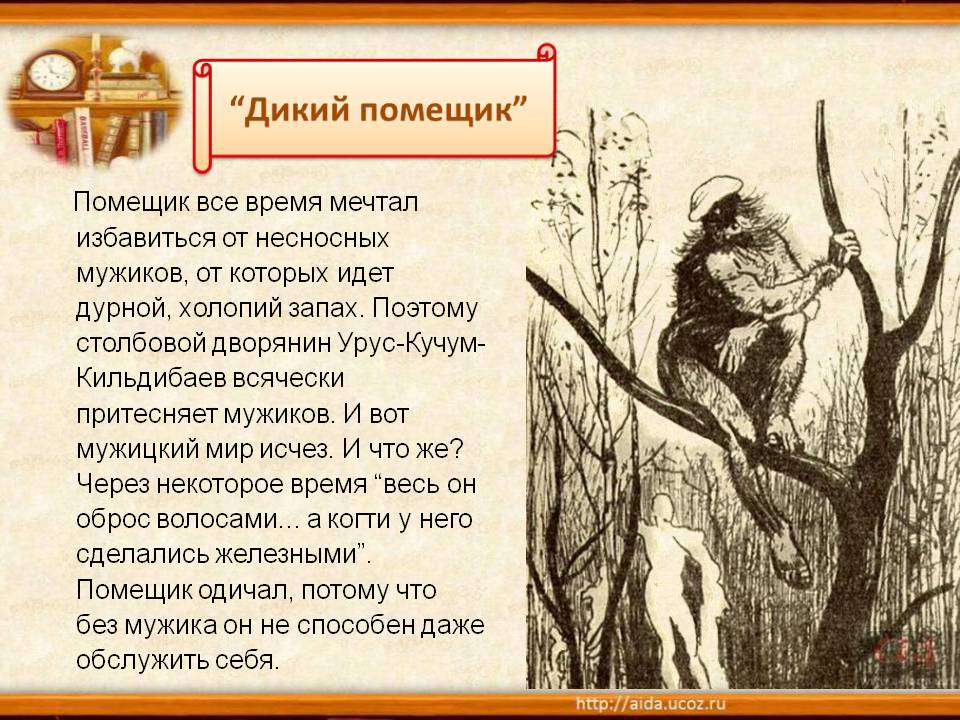 “Дикий помещик”

Помещик все время мечтал избавиться от несносных мужиков, от которых идет дурной, холопий запах. Поэтому столбовой дворянин Урус-Кучум-Кильдибаев всячески притесняет мужиков. И вот мужицкий мир исчез. И что же? Через некоторое время “весь он оброс волосами… а когти у него сделались железными”. Помещик одичал, потому что без мужика он не способен даже обслужить себя.

http://aida.ucoz.ru